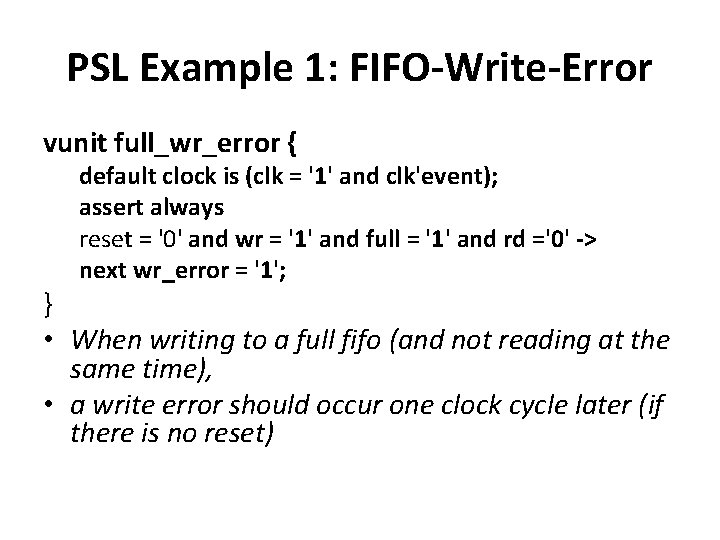 PSL Example 1: FIFO-Write-Error

vunit full_wr_error {
default clock is (clk = '1' and clk'event);
assert always
reset = '0' and wr = '1' and full = '1' and rd ='0' ->
next wr_error = '1';
}

• When writing to a full fifo (and not reading at the same time),
• a write error should occur one clock cycle later (if there is no reset)